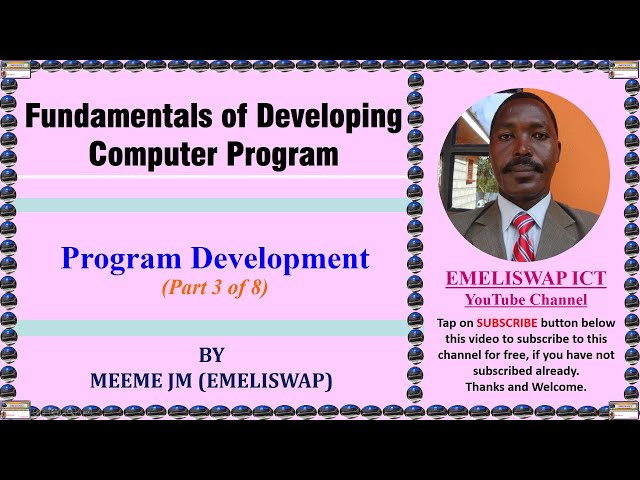 Fundamentals of Developing Computer Program

Program Development
(Part 3 of 8)

BY
MEEME JM (EMELISWAP)

EMELISWAP ICT
YouTube Channel

Tap on SUBSCRIBE button below this video to subscribe to this channel for free, if you have not subscribed already.
Thanks and Welcome.